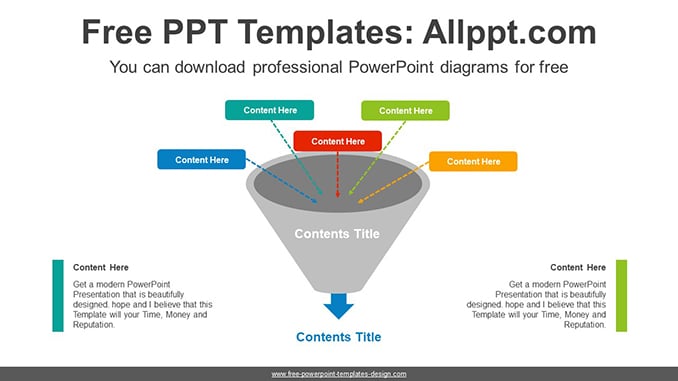 Free PPT Templates: Allppt.com

You can download professional PowerPoint diagrams for free

Content Here

Content Here

Content Here

Content Here

Content Here

Contents Title

Content Here

Get a modern PowerPoint Presentation that is beautifully designed. hope and I believe that this Template will your Time, Money and Reputation.

Content Here

Get a modern PowerPoint Presentation that is beautifully designed. hope and I believe that this Template will your Time, Money and Reputation.

Contents Title

www.free-powerpoint-templates-design.com